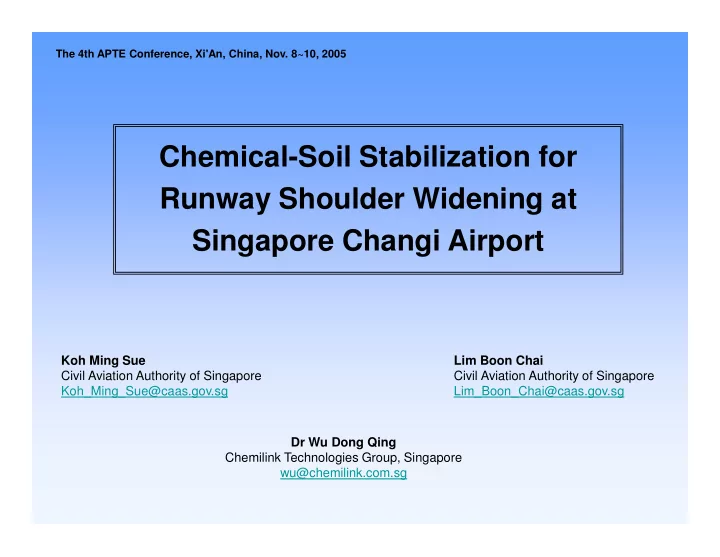 The 4th APTE Conference, Xi'An, China, Nov. 8~10, 2005

Chemical-Soil Stabilization for Runway Shoulder Widening at Singapore Changi Airport

Koh Ming Sue
Civil Aviation Authority of Singapore
Koh_Ming_Sue@caas.gov.sg

Lim Boon Chai
Civil Aviation Authority of Singapore
Lim_Boon_Chai@caas.gov.sg

Dr Wu Dong Qing
Chemilink Technologies Group, Singapore
wu@chemilink.com.sg